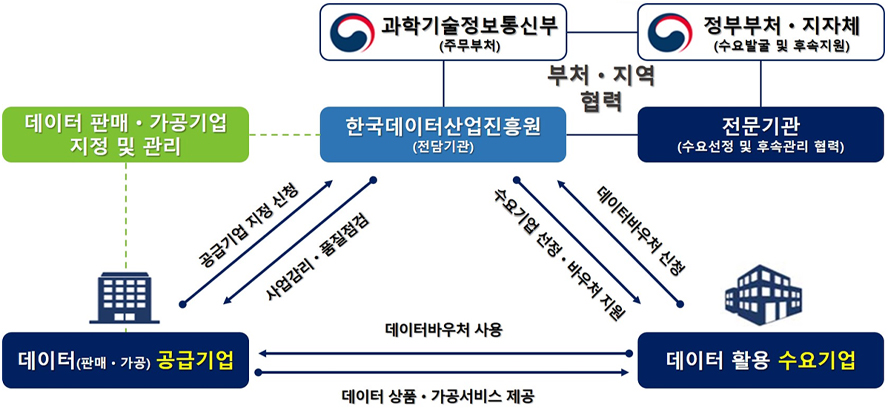 과학기술정보통신부
(주무부처)

정부부처 · 지자체
(수요발굴 및 후속지원)

부처 · 지역 협력

데이터 판매 · 가공기업 지정 및 관리

한국데이터산업진흥원
(전담기관)

전문기관
(수요선정 및 후속관리 협력)

공급기업 지정 신청

사업감리 · 품질점검

수요기업 선정 · 바우처 지원

데이터바우처 신청

데이터(판매 · 가공) 공급기업

데이터바우처 사용

데이터 상품 · 가공서비스 제공

데이터 활용 수요기업